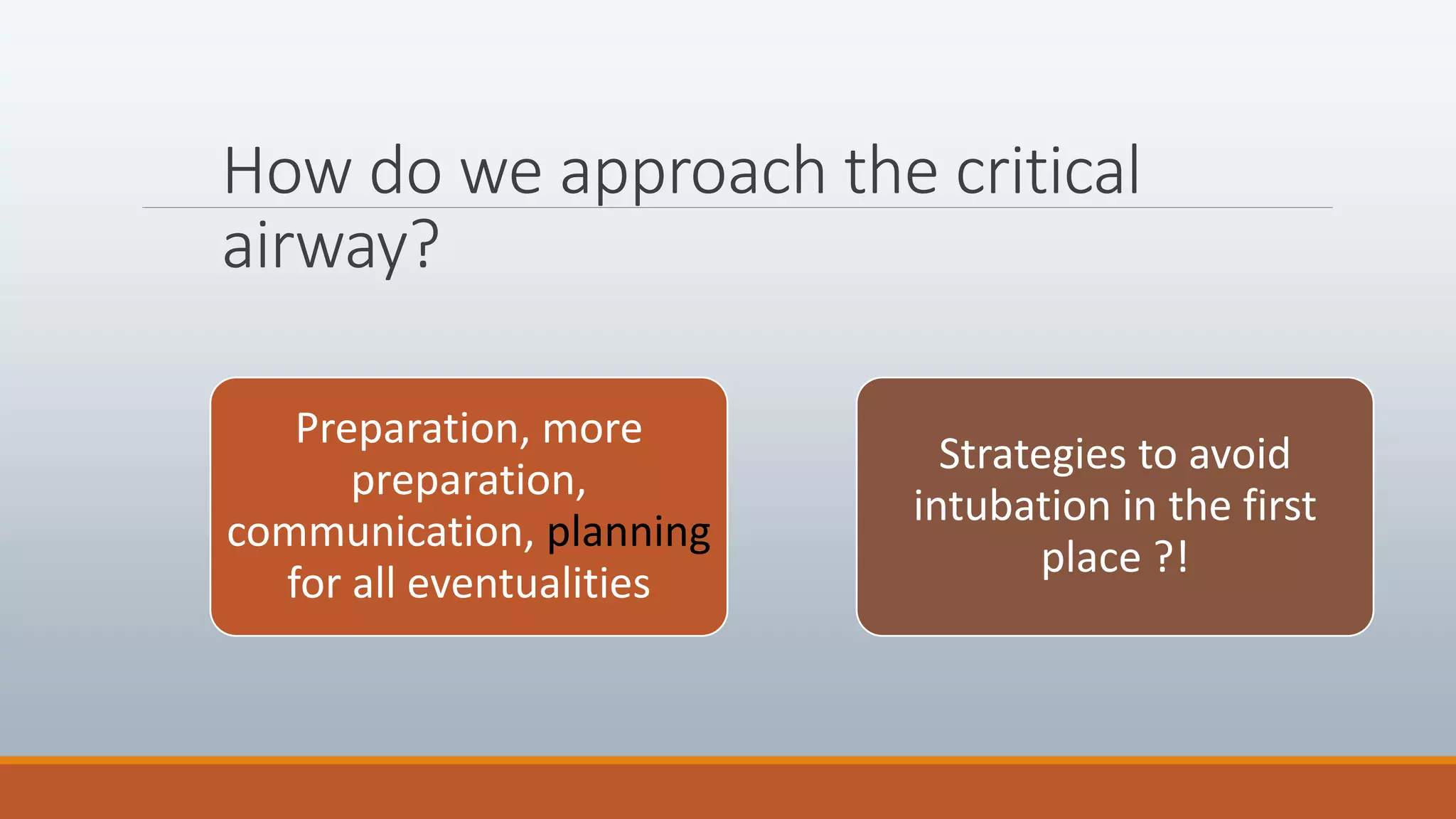 How do we approach the critical airway?

Preparation, more preparation, communication, planning for all eventualities

Strategies to avoid intubation in the first place ?!